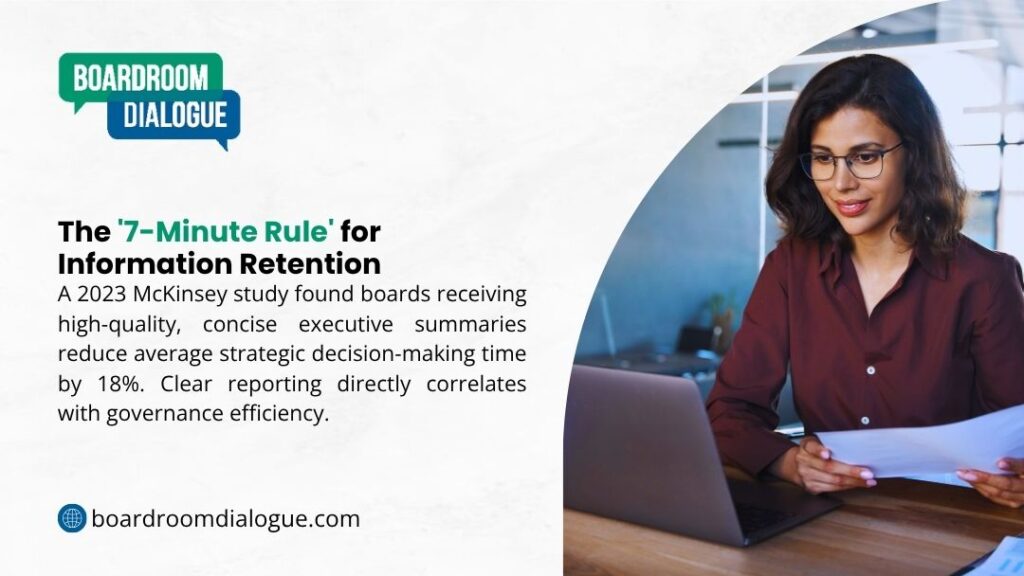 BOARDROOM
DIALOGUE

The '7-Minute Rule' for Information Retention

A 2023 McKinsey study found boards receiving high-quality, concise executive summaries reduce average strategic decision-making time by 18%. Clear reporting directly correlates with governance efficiency.

boardroomdialogue.com